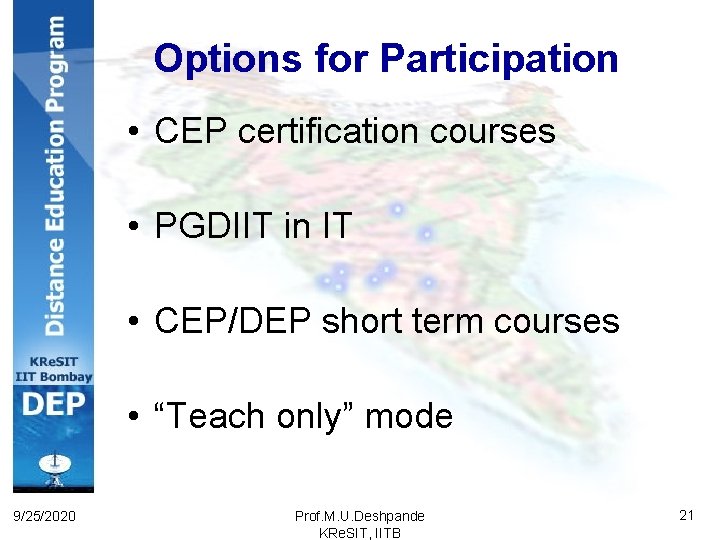 Distance Education Program

KReSIT
IIT Bombay
DEP

Options for Participation

• CEP certification courses

• PGDIIT in IT

• CEP/DEP short term courses

• “Teach only” mode

9/25/2020

Prof.M.U.Deshpande
KReSIT, IITB

21